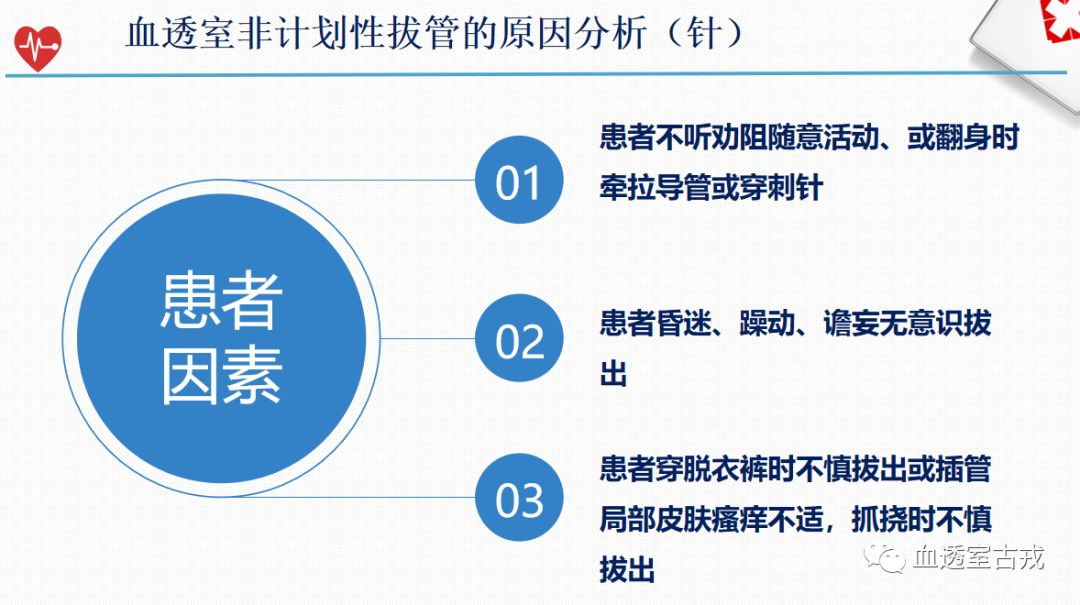 血透室非计划性拔管的原因分析（针）

患者因素

01

患者不听劝阻随意活动、或翻身时牵拉导管或穿刺针

02

患者昏迷、躁动、谵妄无意识拔出

03

患者穿脱衣裤时不慎拔出或插管局部皮肤瘙痒不适，抓挠时不慎拔出

血透室古戎